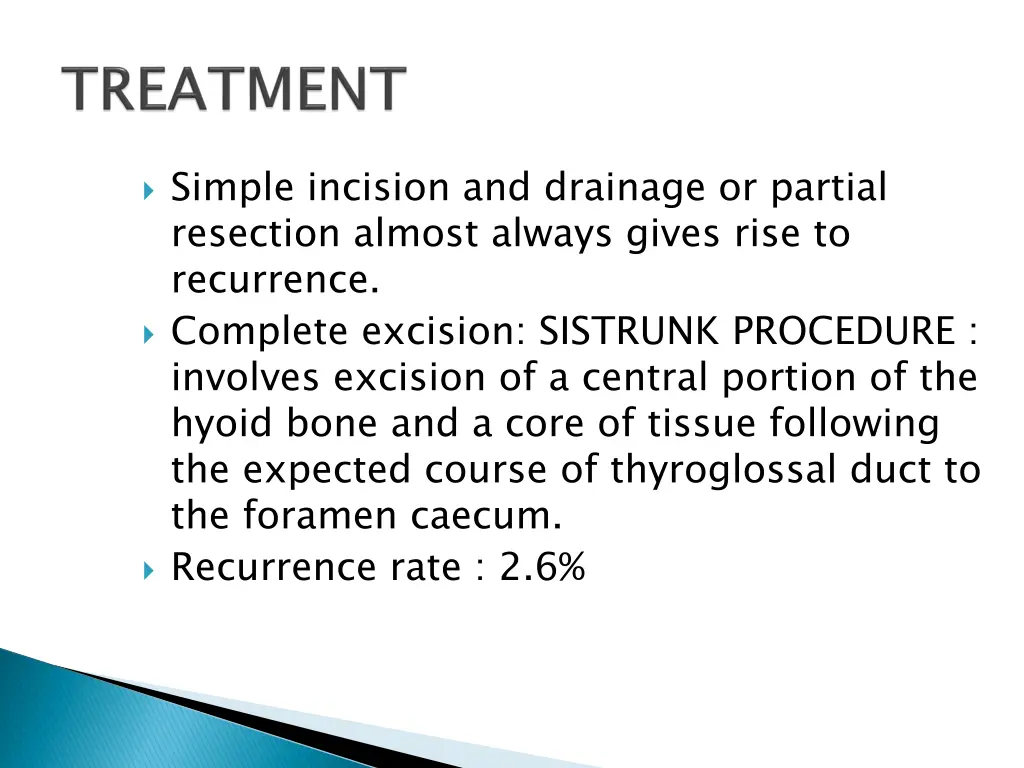 TREATMENT

Simple incision and drainage or partial resection almost always gives rise to recurrence.

Complete excision: SISTRUNK PROCEDURE : involves excision of a central portion of the hyoid bone and a core of tissue following the expected course of thyroglossal duct to the foramen caecum.

Recurrence rate : 2.6%